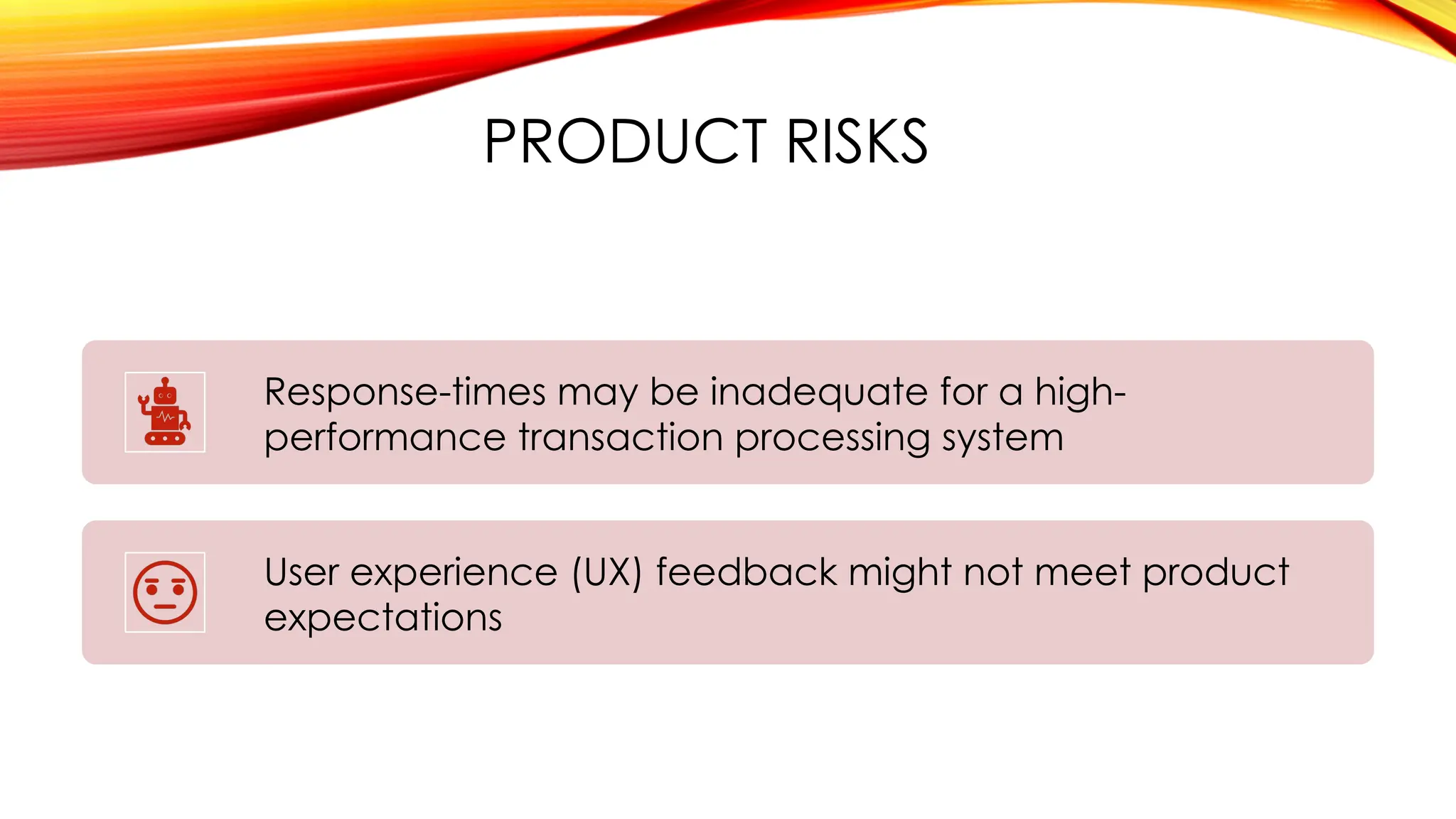 PRODUCT RISKS

Response-times may be inadequate for a high-performance transaction processing system

User experience (UX) feedback might not meet product expectations